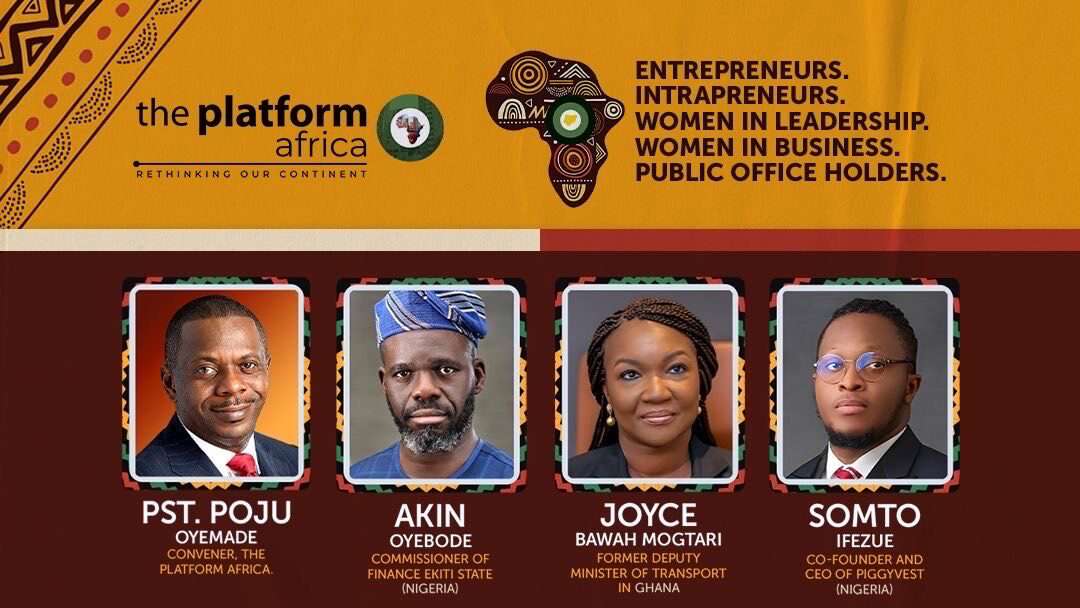 the platform africa
RETHINKING OUR CONTINENT

ENTREPRENEURS.
INTRAPRENEURS.
WOMEN IN LEADERSHIP.
WOMEN IN BUSINESS.
PUBLIC OFFICE HOLDERS.

PST. POJU
OYEMADE
CONVENER, THE PLATFORM AFRICA.

AKIN
OYEBODE
COMMISSIONER OF FINANCE EKITI STATE (NIGERIA)

JOYCE
BAWAH MOGTARI
FORMER DEPUTY MINISTER OF TRANSPORT IN GHANA

SOMTO
IFEZUE
CO-FOUNDER AND CEO OF PIGGYVEST (NIGERIA)